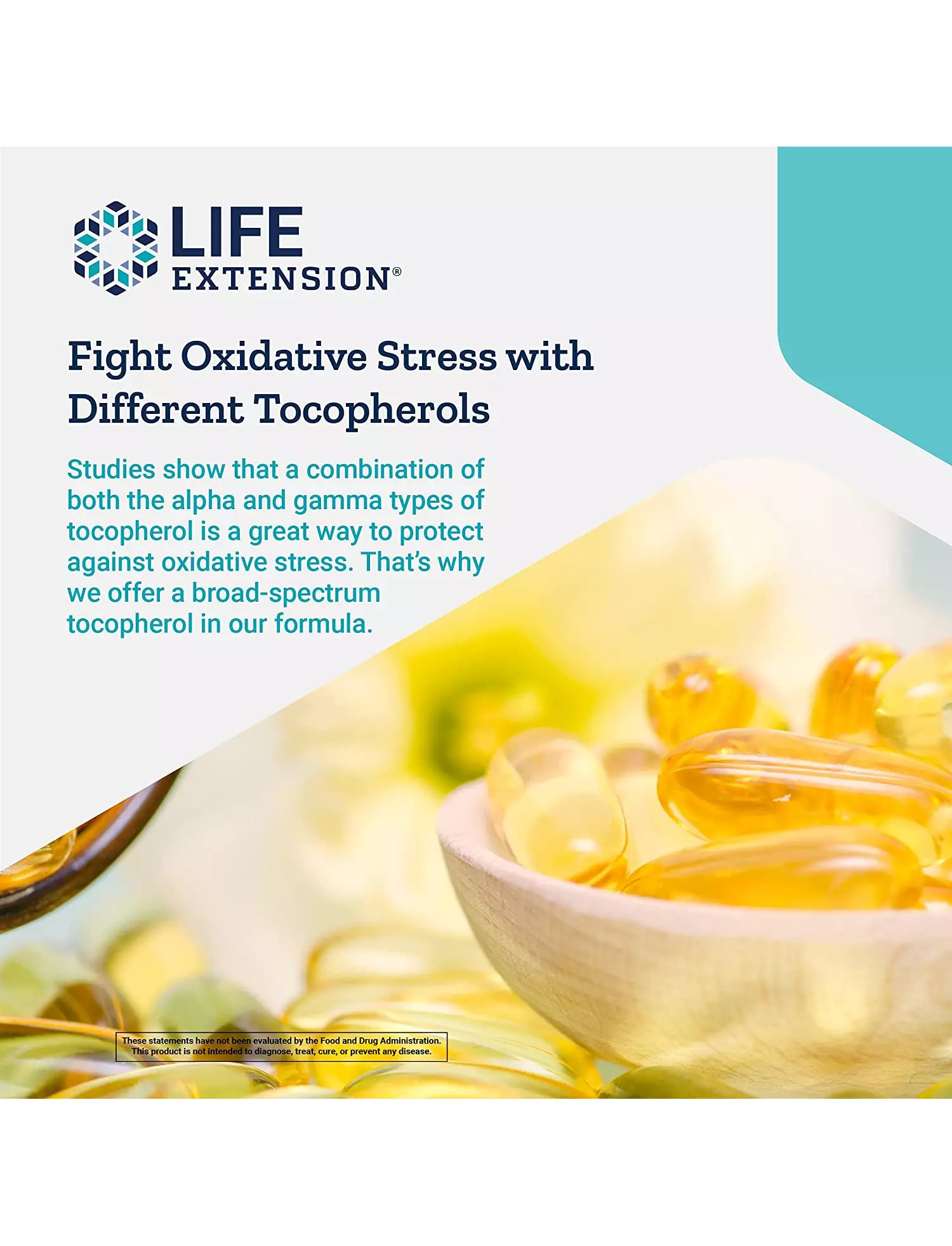 LIFE EXTENSION®

Fight Oxidative Stress with Different Tocopherols

Studies show that a combination of both the alpha and gamma types of tocopherol is a great way to protect against oxidative stress. That's why we offer a broad-spectrum tocopherol in our formula.

These statements have not been evaluated by the Food and Drug Administration. This product is not intended to diagnose, treat, cure, or prevent any disease.